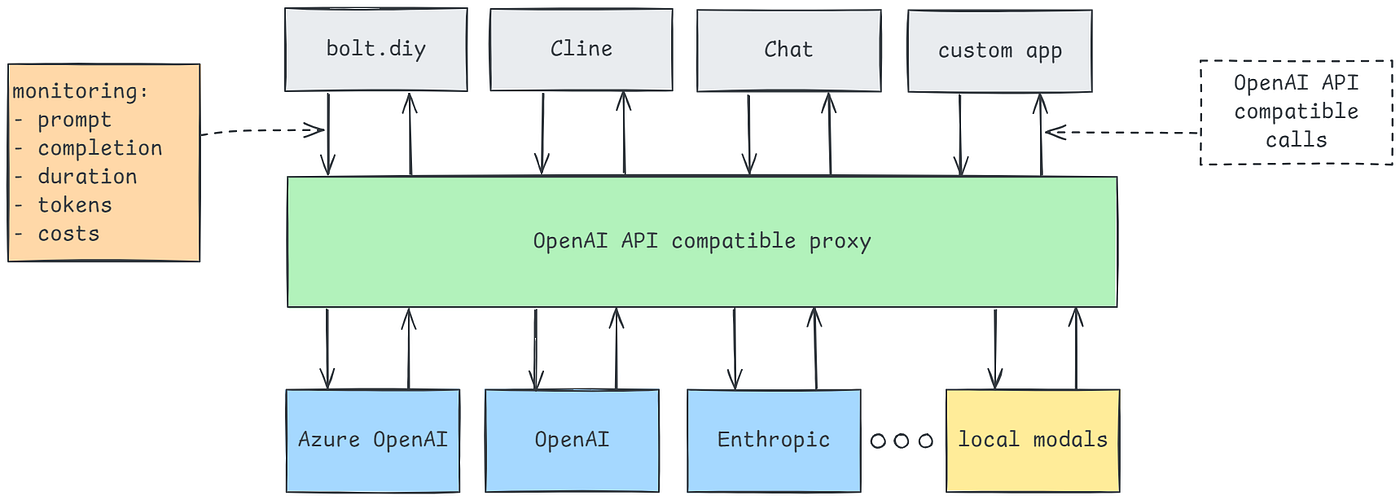 monitoring:
- prompt
- completion
- duration
- tokens
- costs

bolt.diy

Cline

Chat

custom app

OpenAI API compatible calls

OpenAI API compatible proxy

Azure OpenAI

OpenAI

Enthropic

local modals